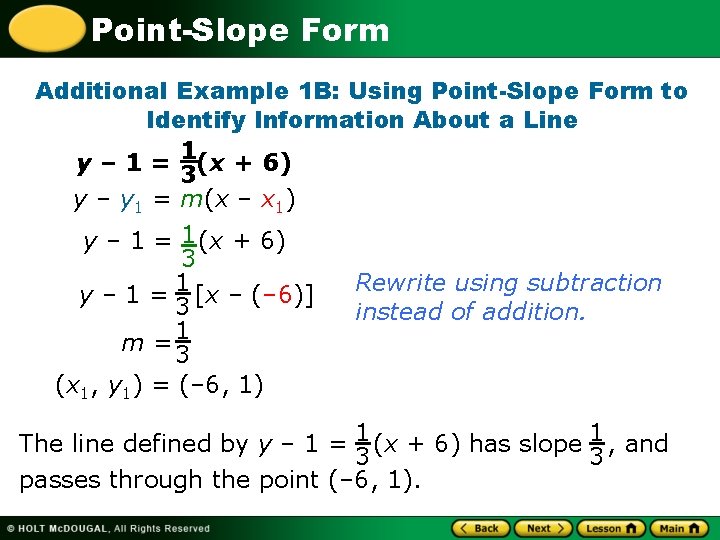 Point-Slope Form

Additional Example 1B: Using Point-Slope Form to Identify Information About a Line

$y - 1 = \frac{1}{3}(x + 6)$

$y - y_1 = m(x - x_1)$

$y - 1 = \frac{1}{3}(x + 6)$

$y - 1 = \frac{1}{3}[x - (-6)]$

Rewrite using subtraction instead of addition.

$m = \frac{1}{3}$

$(x_1, y_1) = (-6, 1)$

The line defined by $y - 1 = \frac{1}{3}(x + 6)$ has slope $\frac{1}{3}$, and passes through the point $(-6, 1)$.

© HOLT McDOUGAL, All Rights Reserved

Back Next Lesson Main